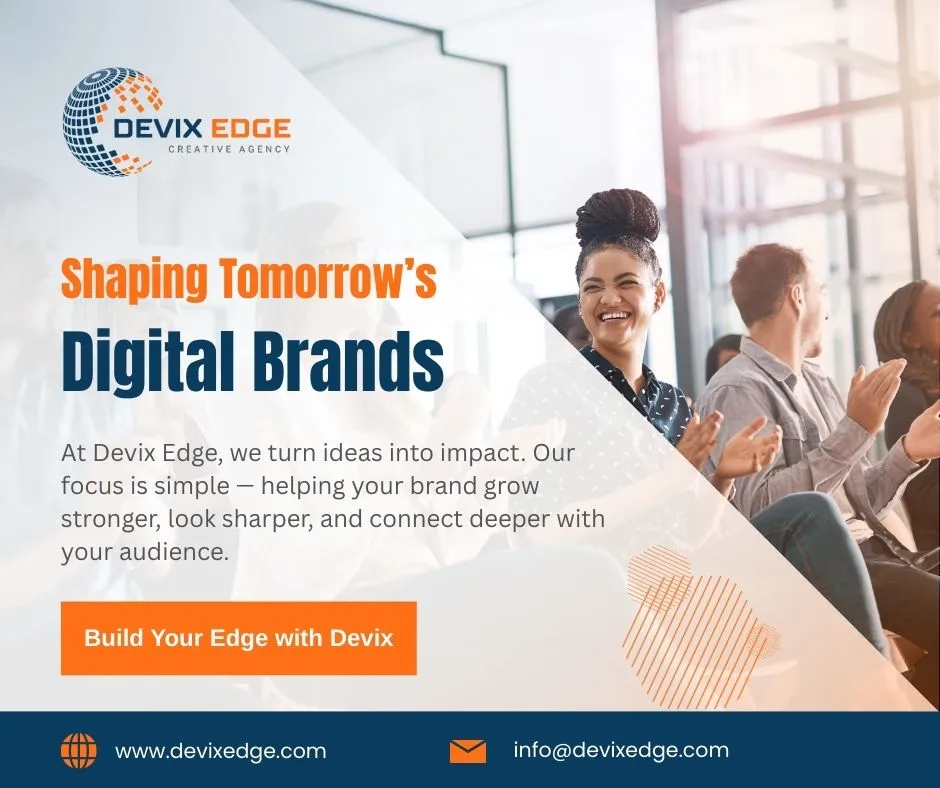 DEVIX EDGE
CREATIVE AGENCY

Shaping Tomorrow's
Digital Brands

At Devix Edge, we turn ideas into impact. Our focus is simple — helping your brand grow stronger, look sharper, and connect deeper with your audience.

Build Your Edge with Devix

www.devixedge.com

info@devixedge.com